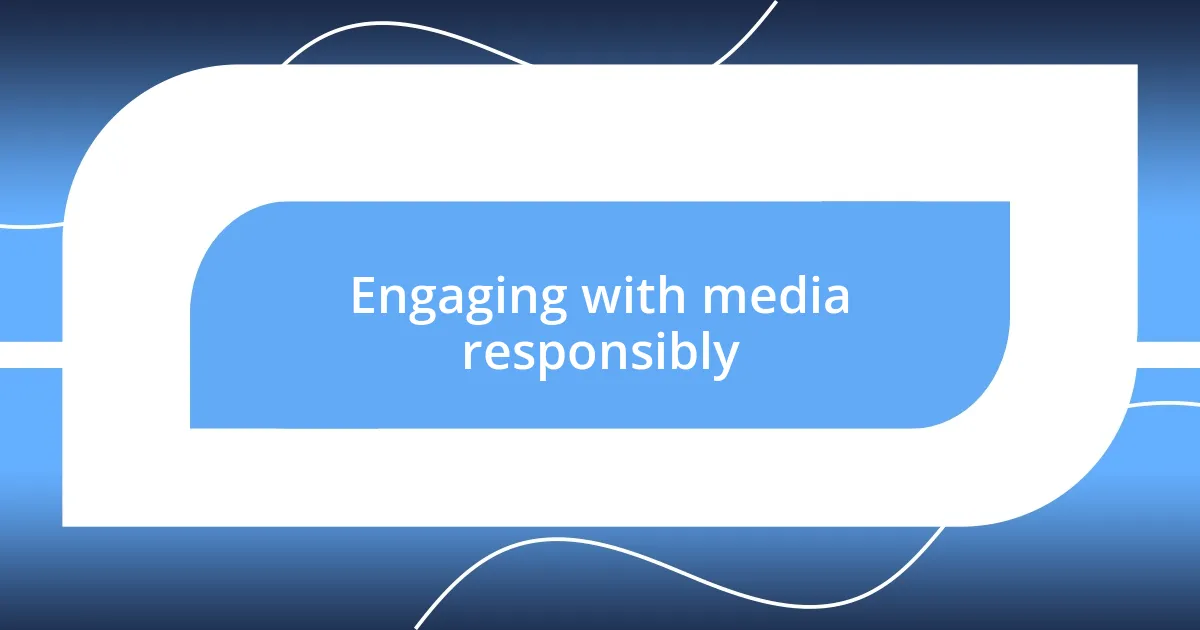 Engaging with media responsibly